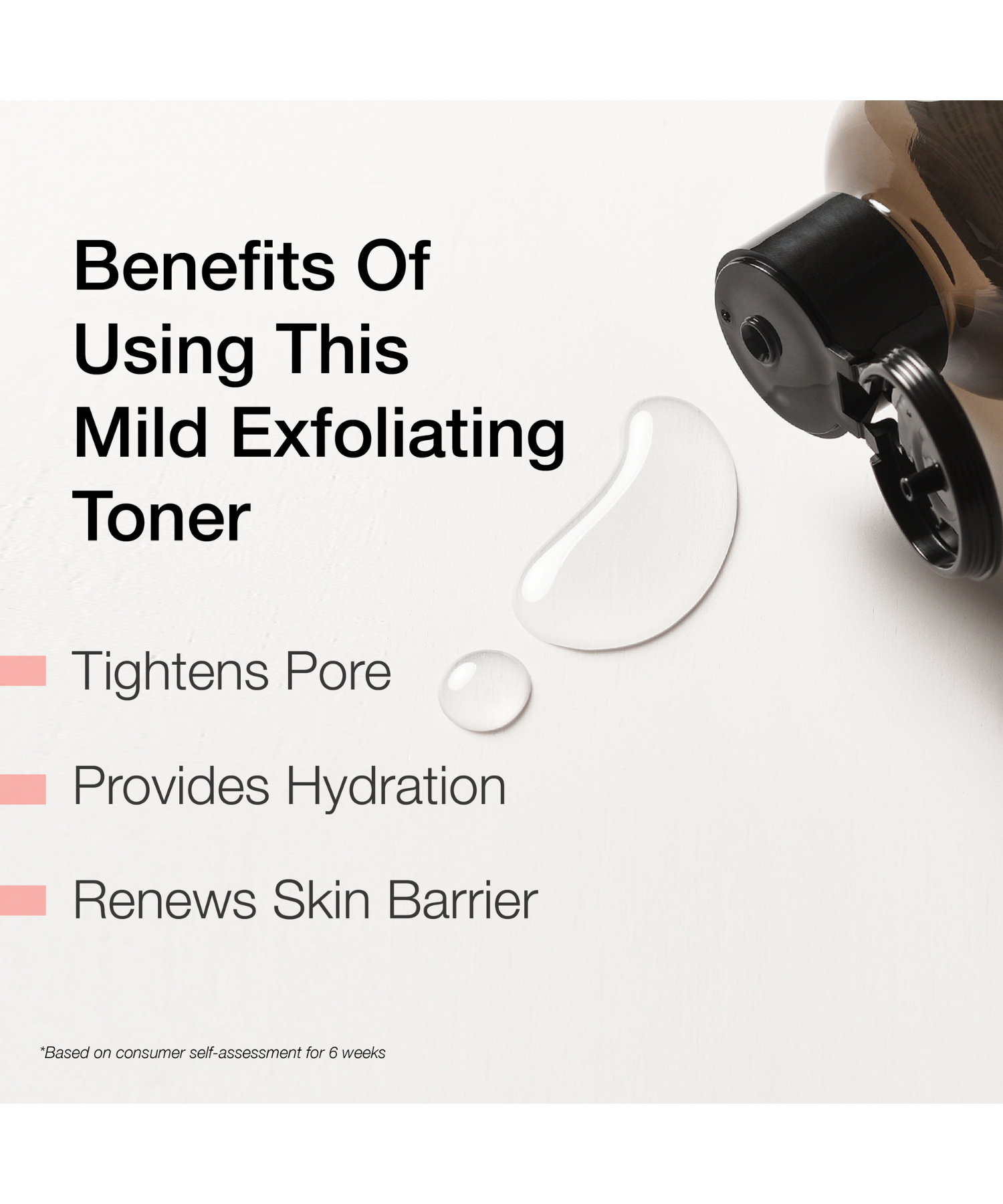 Benefits Of Using This Mild Exfoliating Toner

Tightens Pore

Provides Hydration

Renews Skin Barrier

*Based on consumer self-assessment for 6 weeks